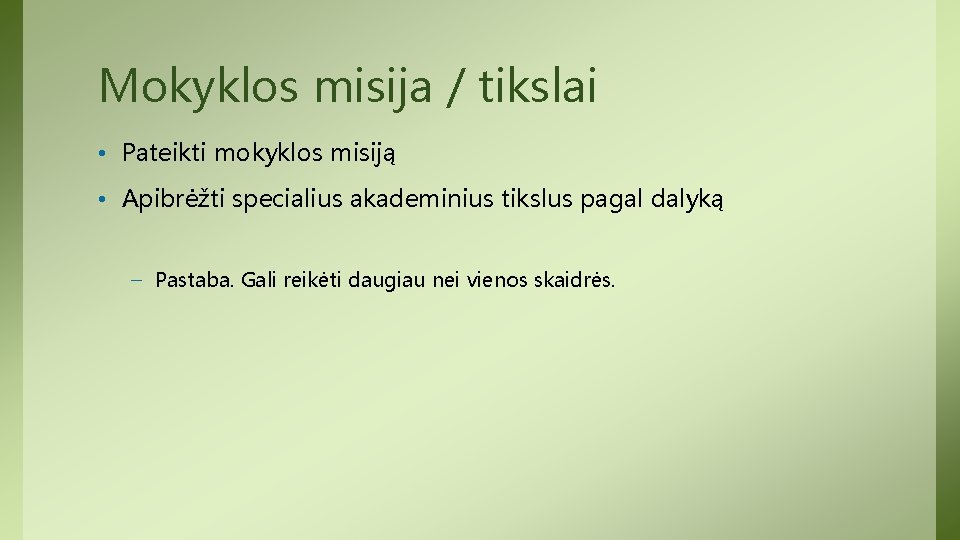 Mokyklos misija / tikslai

• Pateikti mokyklos misiją

• Apibrėžti specialius akademinius tikslus pagal dalyką

– Pastaba. Gali reikėti daugiau nei vienos skaidrės.